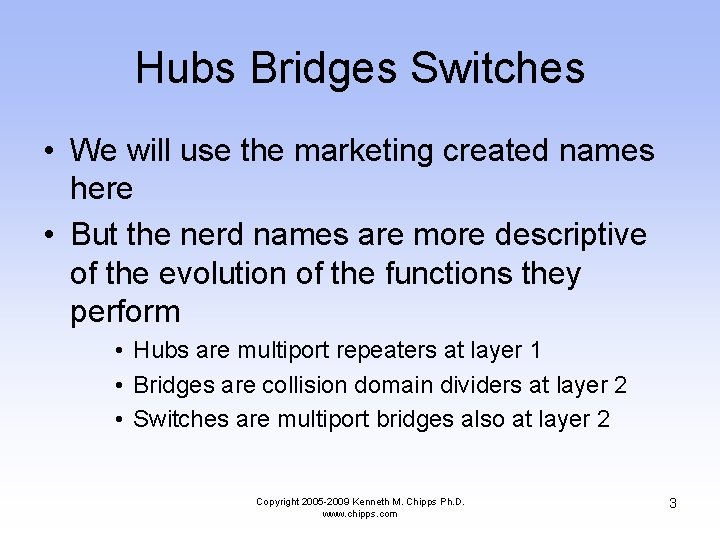 Hubs Bridges Switches

• We will use the marketing created names here

• But the nerd names are more descriptive of the evolution of the functions they perform

• Hubs are multiport repeaters at layer 1
• Bridges are collision domain dividers at layer 2
• Switches are multiport bridges also at layer 2

Copyright 2005-2009 Kenneth M. Chipps Ph.D.
www.chipps.com

3